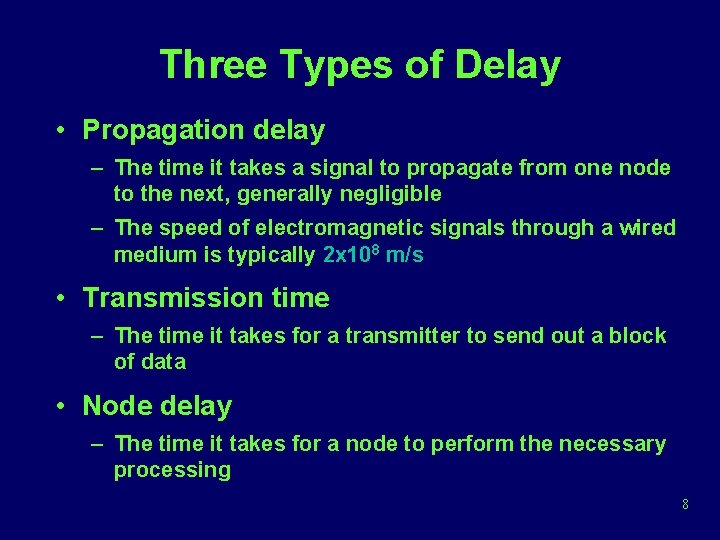 Three Types of Delay

• Propagation delay
– The time it takes a signal to propagate from one node to the next, generally negligible
– The speed of electromagnetic signals through a wired medium is typically $2x10^8$ m/s

• Transmission time
– The time it takes for a transmitter to send out a block of data

• Node delay
– The time it takes for a node to perform the necessary processing

8